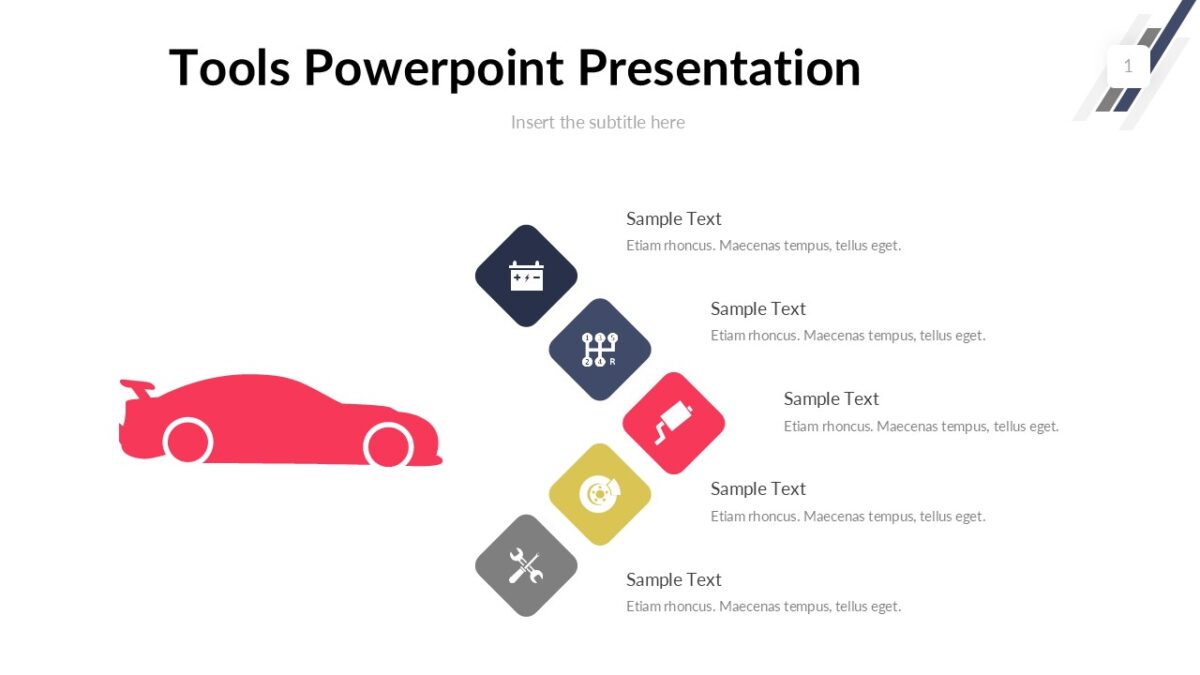 Tools Powerpoint Presentation

1

Insert the subtitle here

Sample Text
Etiam rhoncus. Maecenas tempus, tellus eget.

Sample Text
Etiam rhoncus. Maecenas tempus, tellus eget.

Sample Text
Etiam rhoncus. Maecenas tempus, tellus eget.

Sample Text
Etiam rhoncus. Maecenas tempus, tellus eget.

Sample Text
Etiam rhoncus. Maecenas tempus, tellus eget.